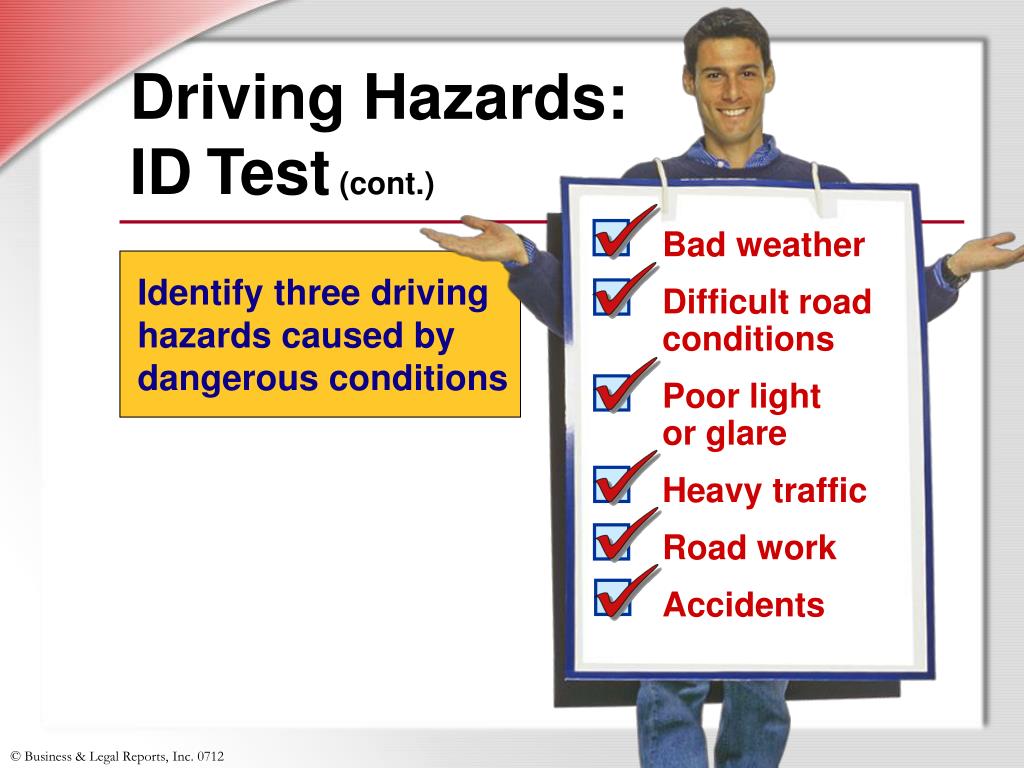 Driving Hazards: ID Test (cont.)

Identify three driving hazards caused by dangerous conditions

Bad weather

Difficult road conditions

Poor light or glare

Heavy traffic

Road work

Accidents

© Business & Legal Reports, Inc. 0712